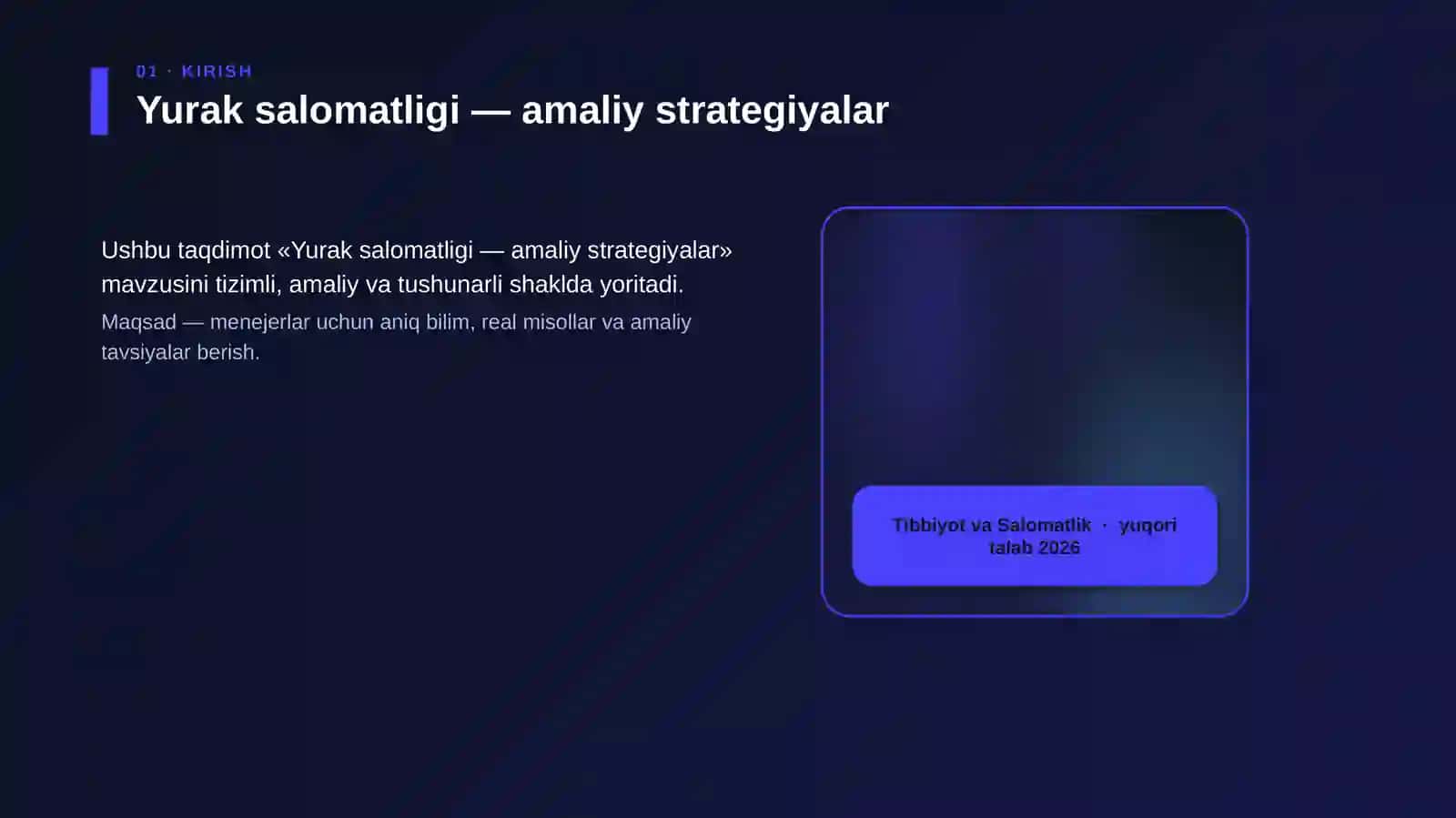 01 · KIRISH

Yurak salomatligi — amaliy strategiyalar

Ushbu taqdimot «Yurak salomatligi — amaliy strategiyalar» mavzusini tizimli, amaliy va tushunarli shaklda yoritadi.

Maqsad — menejerlar uchun aniq bilim, real misollar va amaliy tavsiyalar berish.

Tibbiyot va Salomatlik · yuqori talab 2026